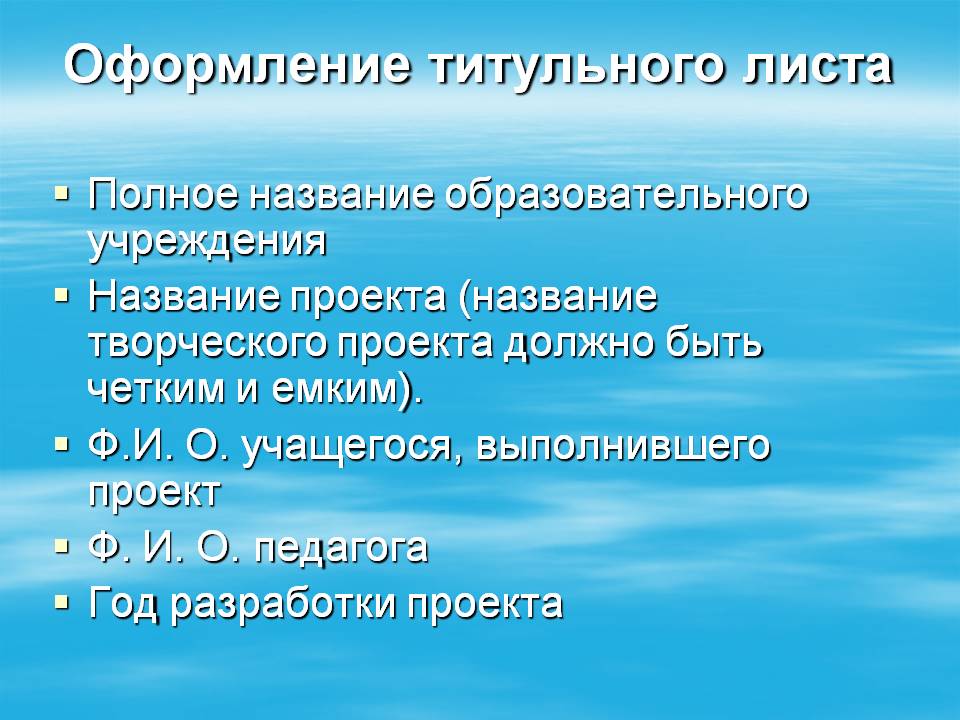 Оформление титульного листа

▪ Полное название образовательного учреждения
▪ Название проекта (название творческого проекта должно быть четким и емким).
▪ Ф.И. О. учащегося, выполнившего проект
▪ Ф. И. О. педагога
▪ Год разработки проекта